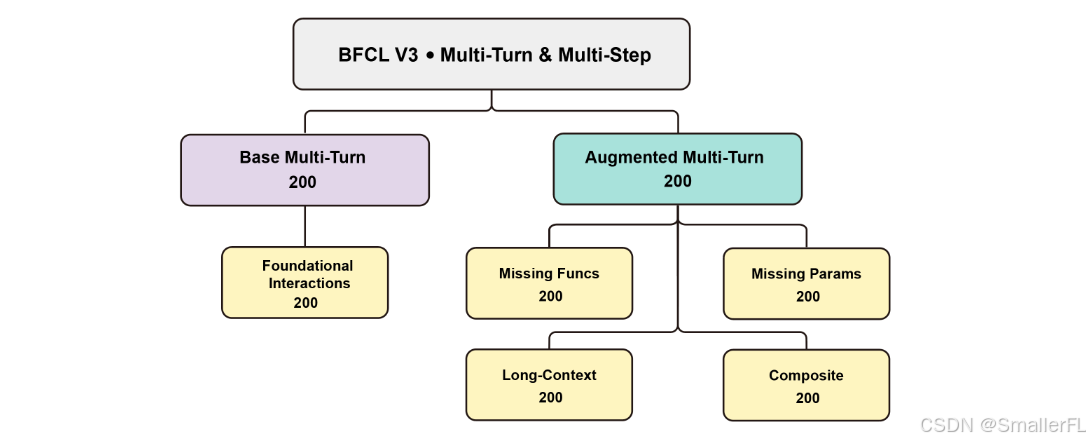 BFCL V3 • Multi-Turn & Multi-Step

Base Multi-Turn
200

Augmented Multi-Turn
200

Foundational Interactions
200

Missing Funcs
200

Missing Params
200

Long-Context
200

Composite
200

CSDN @SmallerFL